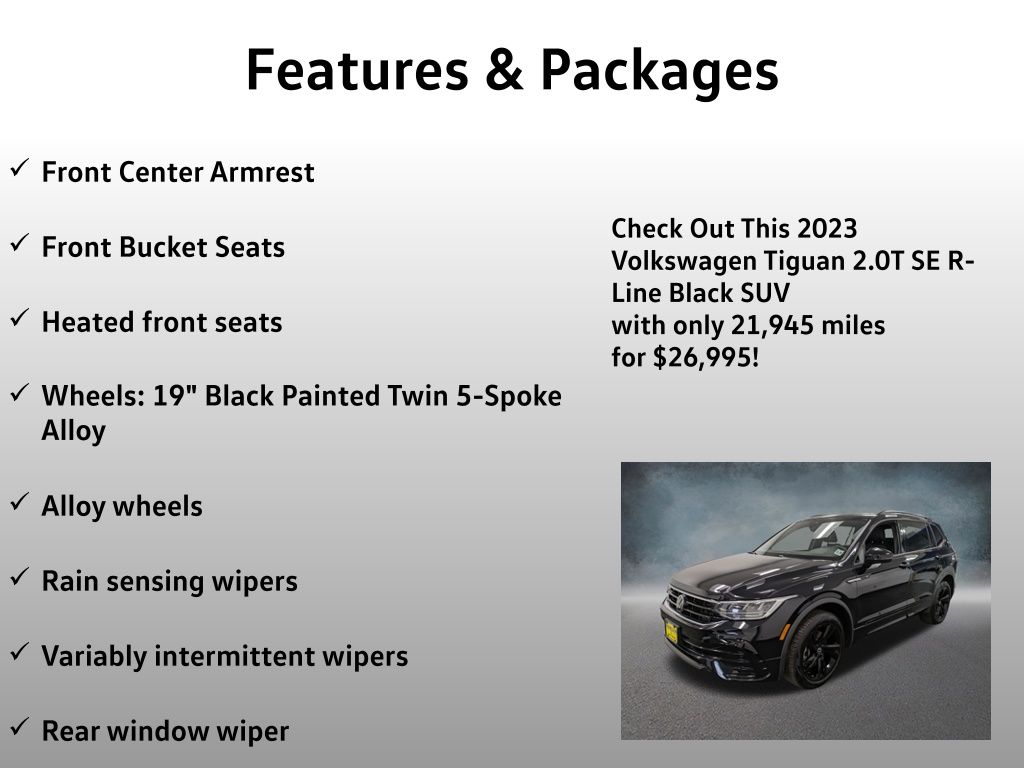 Features & Packages

✓ Front Center Armrest

✓ Front Bucket Seats

✓ Heated front seats

✓ Wheels: 19" Black Painted Twin 5-Spoke Alloy

✓ Alloy wheels

✓ Rain sensing wipers

✓ Variably intermittent wipers

✓ Rear window wiper

Check Out This 2023 Volkswagen Tiguan 2.0T SE R-Line Black SUV
with only 21,945 miles
for $26,995!